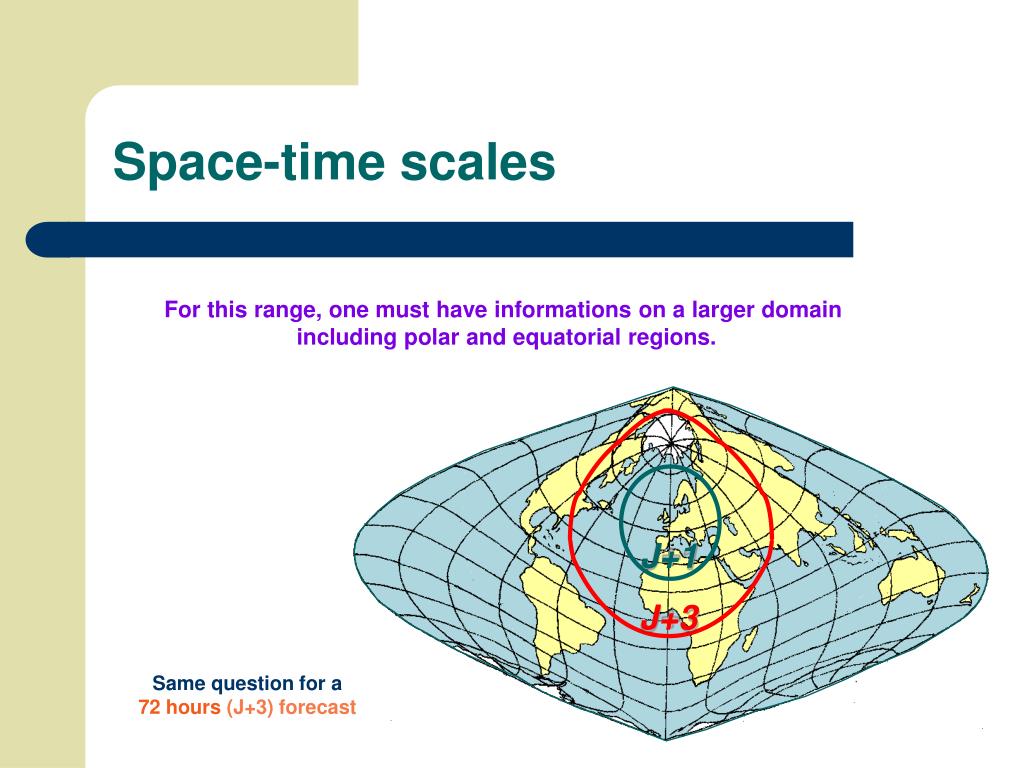 Space-time scales

For this range, one must have informations on a larger domain including polar and equatorial regions.

J+1

J+3

Same question for a
72 hours (J+3) forecast